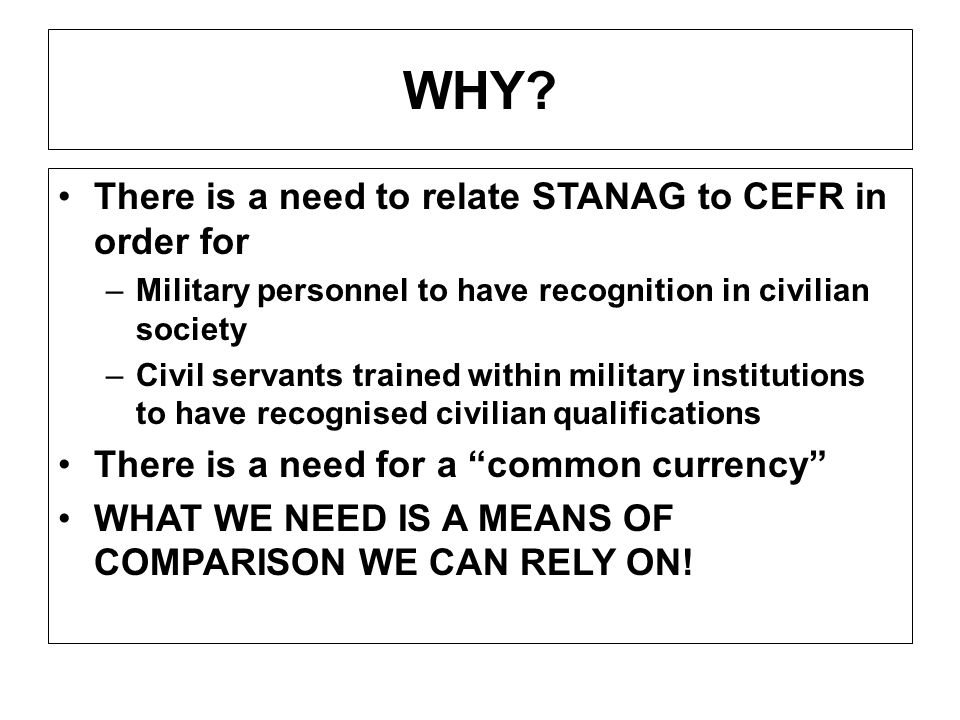 WHY?

• There is a need to relate STANAG to CEFR in order for
– Military personnel to have recognition in civilian society
– Civil servants trained within military institutions to have recognised civilian qualifications
• There is a need for a “common currency”
• WHAT WE NEED IS A MEANS OF COMPARISON WE CAN RELY ON!